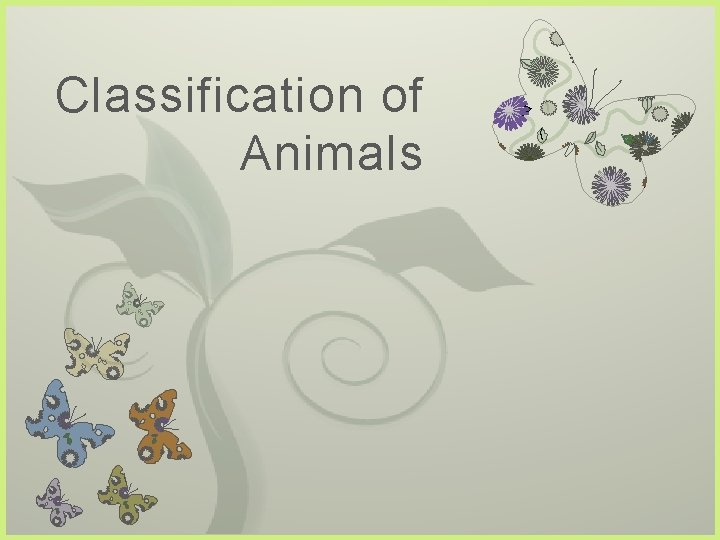 Classification of Animals